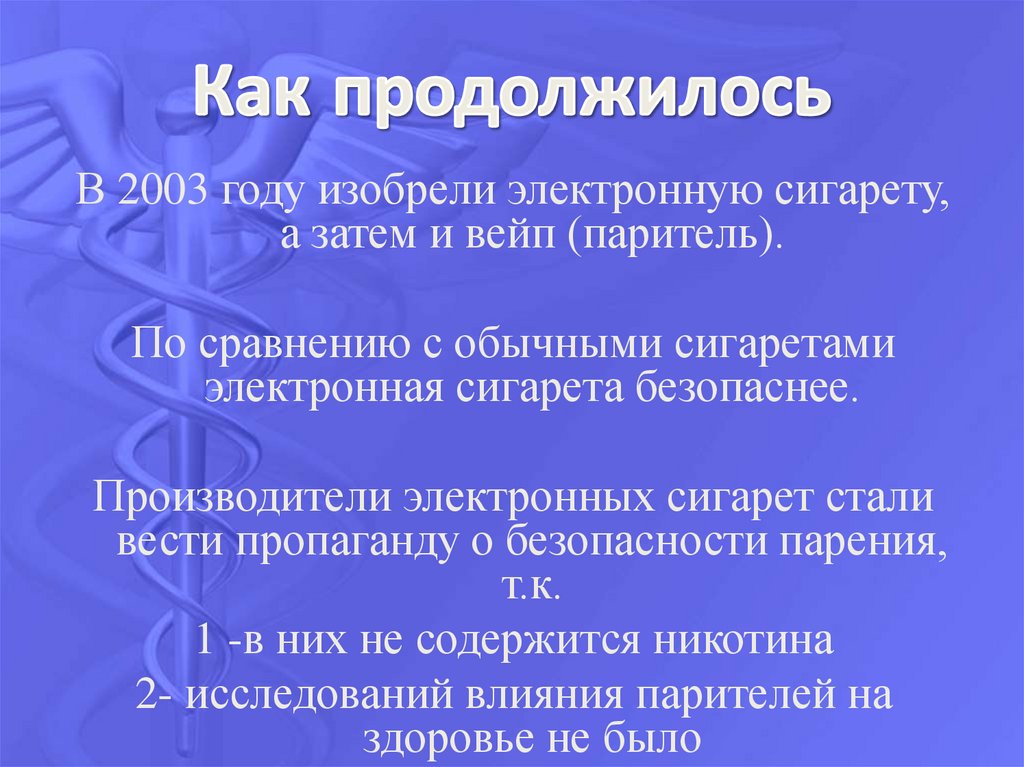 Как продолжилось

В 2003 году изобрели электронную сигарету, а затем и вейп (паритель).

По сравнению с обычными сигаретами электронная сигарета безопаснее.

Производители электронных сигарет стали вести пропаганду о безопасности парения, т.к.

1 -в них не содержится никотина

2- исследований влияния парителей на здоровье не было